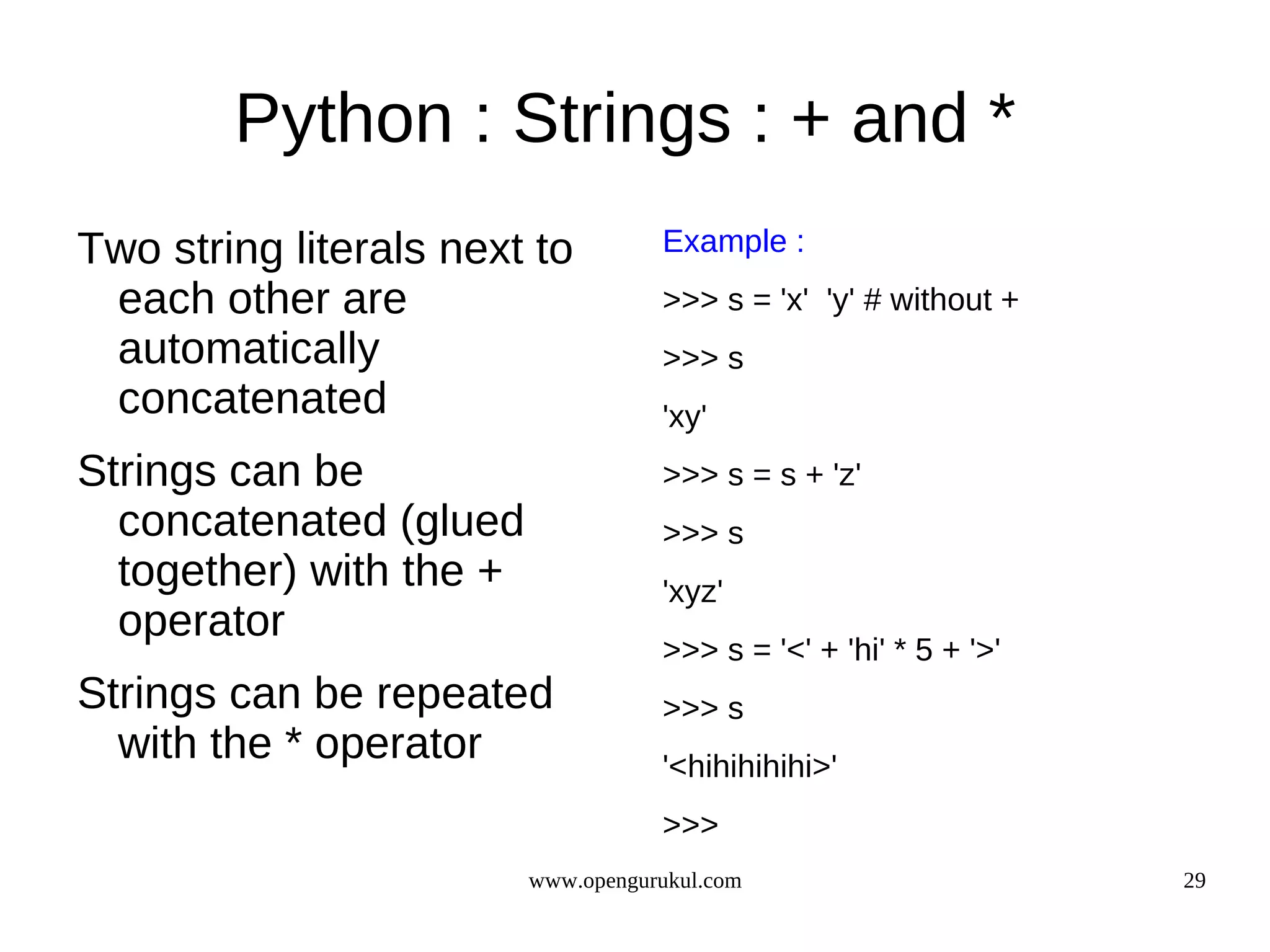 Python : Strings : + and *

Two string literals next to each other are automatically concatenated

Strings can be concatenated (glued together) with the + operator

Strings can be repeated with the * operator

Example :

>>> s = 'x'  'y' # without +

>>> s

'xy'

>>> s = s + 'z'

>>> s

'xyz'

>>> s = '<' + 'hi' * 5 + '>'

>>> s

'<hihihihihi>'

>>>

www.opengurukul.com

29